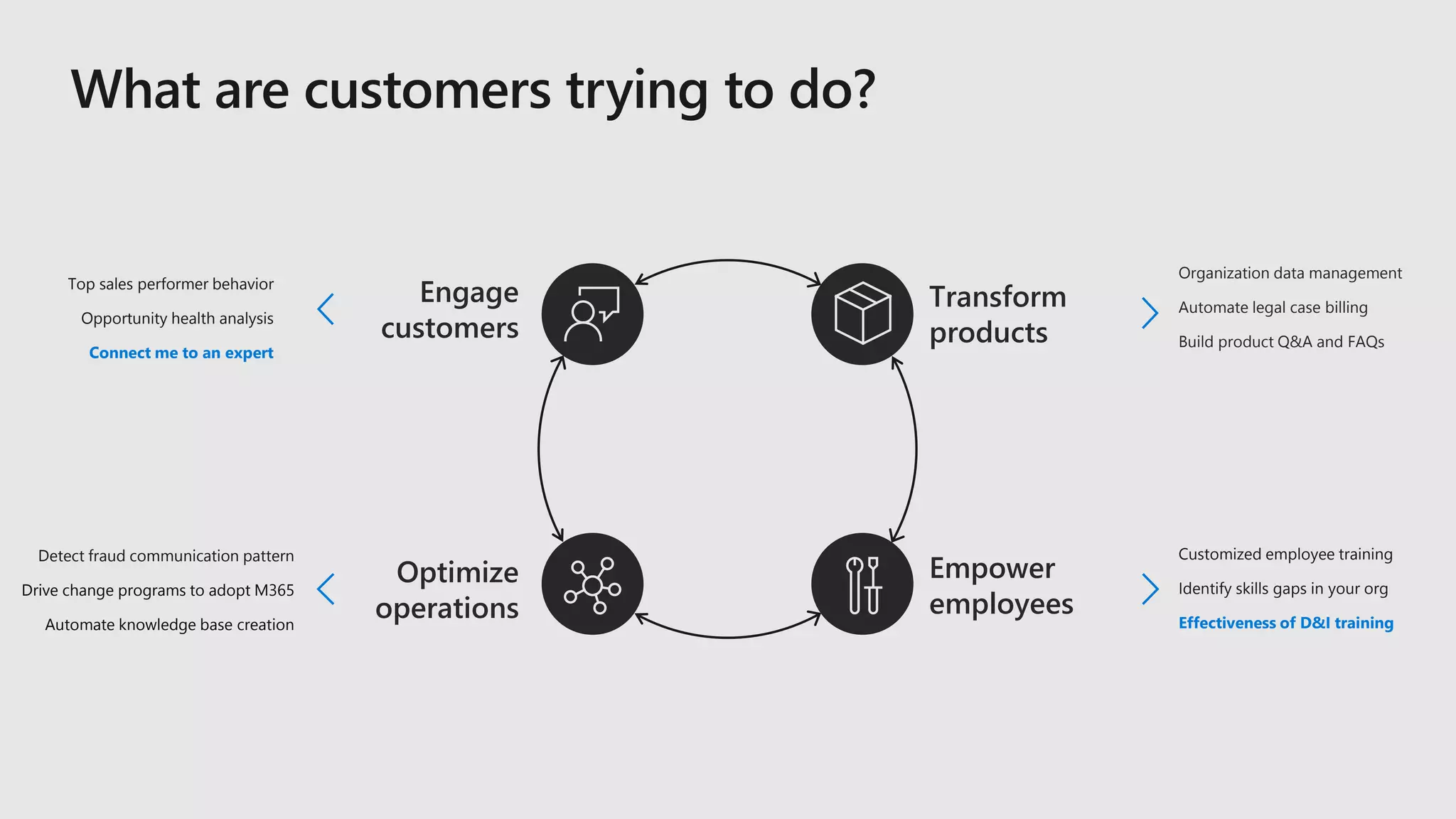 What are customers trying to do?

Top sales performer behavior
Opportunity health analysis
Connect me to an expert

Engage customers

Transform products

Organization data management
Automate legal case billing
Build product Q&A and FAQs

Detect fraud communication pattern
Drive change programs to adopt M365
Automate knowledge base creation

Optimize operations

Empower employees

Customized employee training
Identify skills gaps in your org
Effectiveness of D&I training